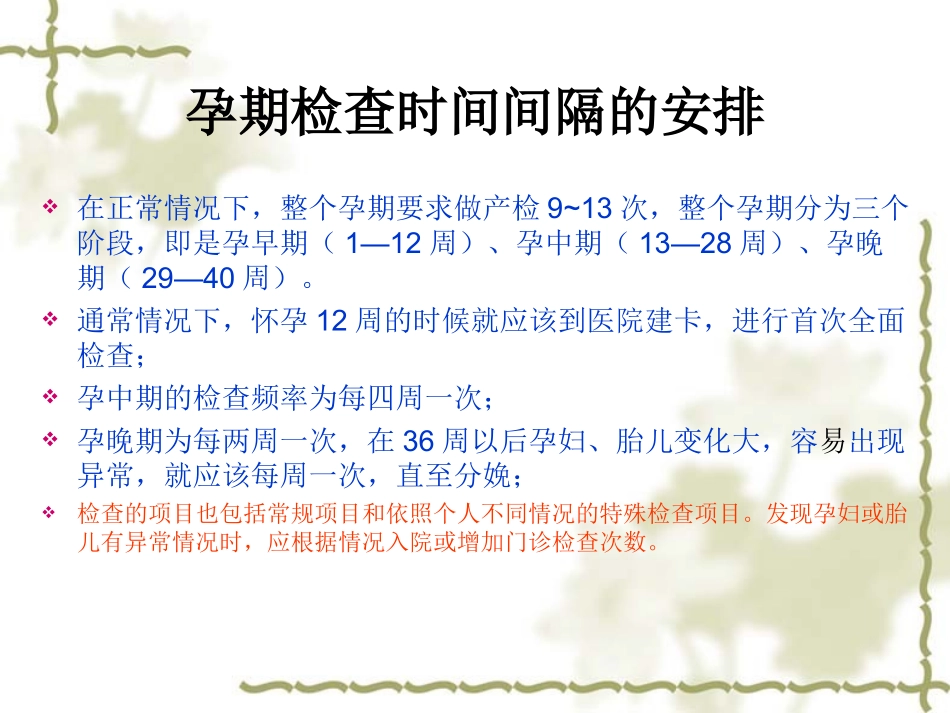 孕期检查时间间隔的安排

❖ 在正常情况下，整个孕期要求做产检 9~13 次，整个孕期分为三个阶段，即是孕早期（ 1—12 周）、孕中期（ 13—28 周）、孕晚期（ 29—40 周）。

❖ 通常情况下，怀孕 12 周的时候就应该到医院建卡，进行首次全面检查；

❖ 孕中期的检查频率为每四周一次；

❖ 孕晚期为每两周一次，在 36 周以后孕妇、胎儿变化大，容易出现异常，就应该每周一次，直至分娩；

❖ 检查的项目也包括常规项目和依照个人不同情况的特殊检查项目。发现孕妇或胎儿有异常情况时，应根据情况入院或增加门诊检查次数。